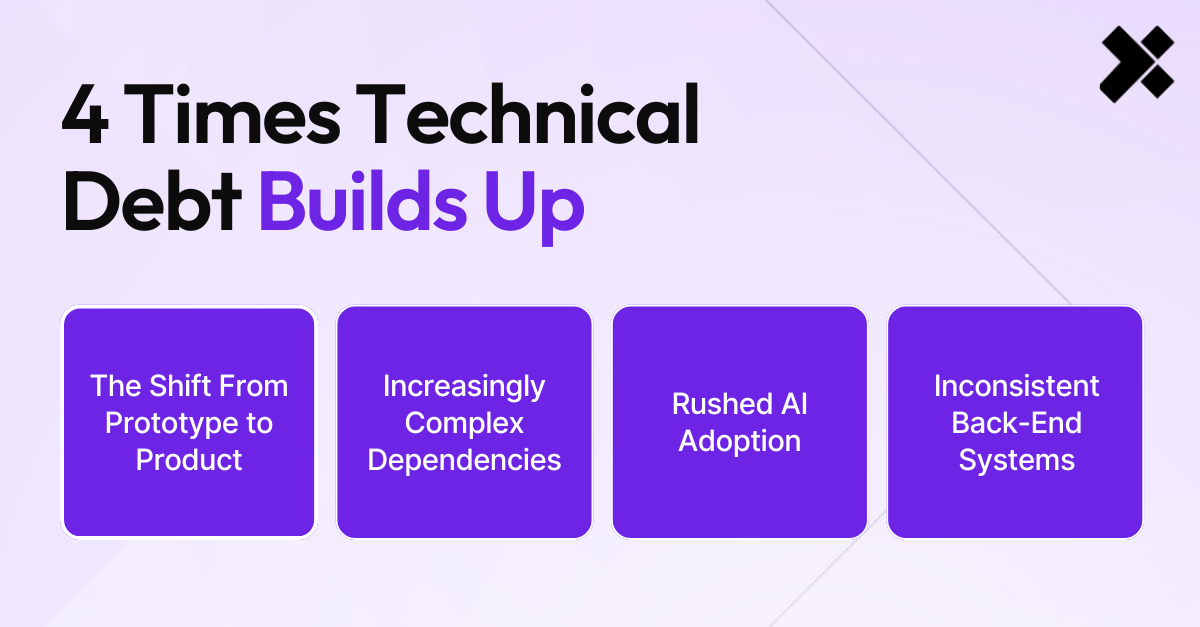 4 Times Technical Debt Builds Up

The Shift From Prototype to Product

Increasingly Complex Dependencies

Rushed AI Adoption

Inconsistent Back-End Systems